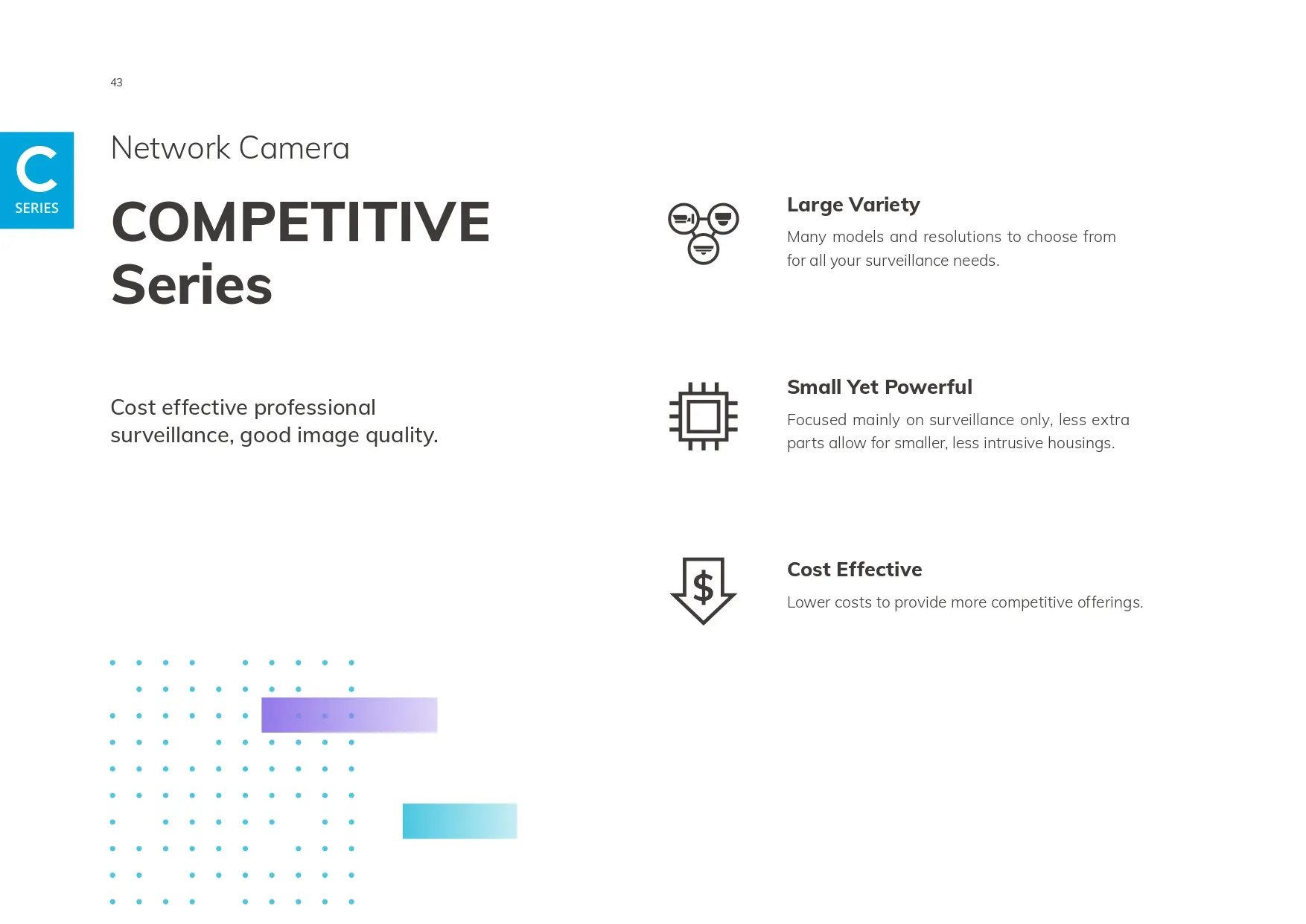 43

C
SERIES

Network Camera

COMPETITIVE Series

Cost effective professional surveillance, good image quality.

Large Variety

Many models and resolutions to choose from for all your surveillance needs.

Small Yet Powerful

Focused mainly on surveillance only, less extra parts allow for smaller, less intrusive housings.

$

Cost Effective

Lower costs to provide more competitive offerings.